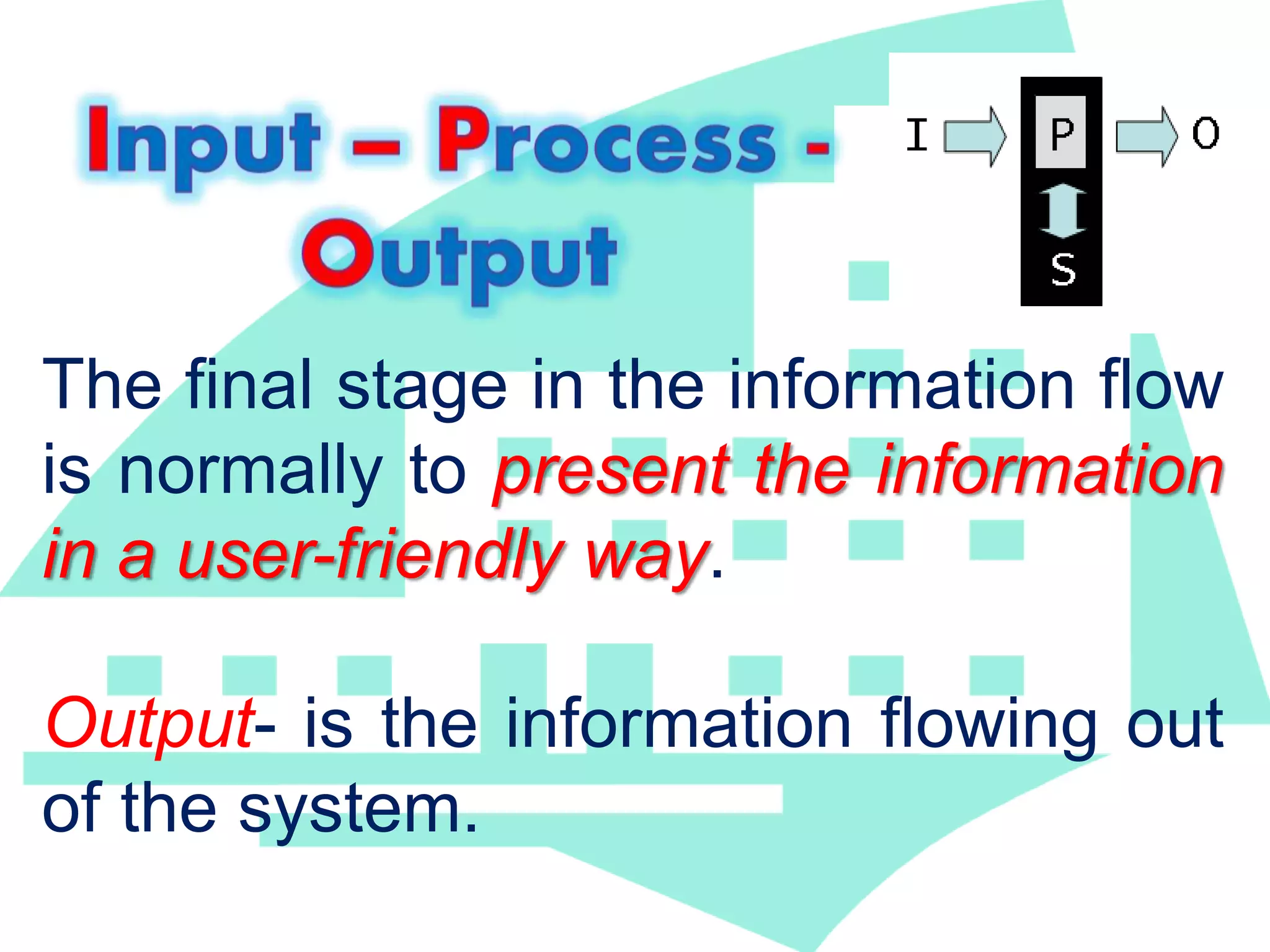 Input – Process - Output

I P O
S

The final stage in the information flow is normally to present the information in a user-friendly way.

Output- is the information flowing out of the system.